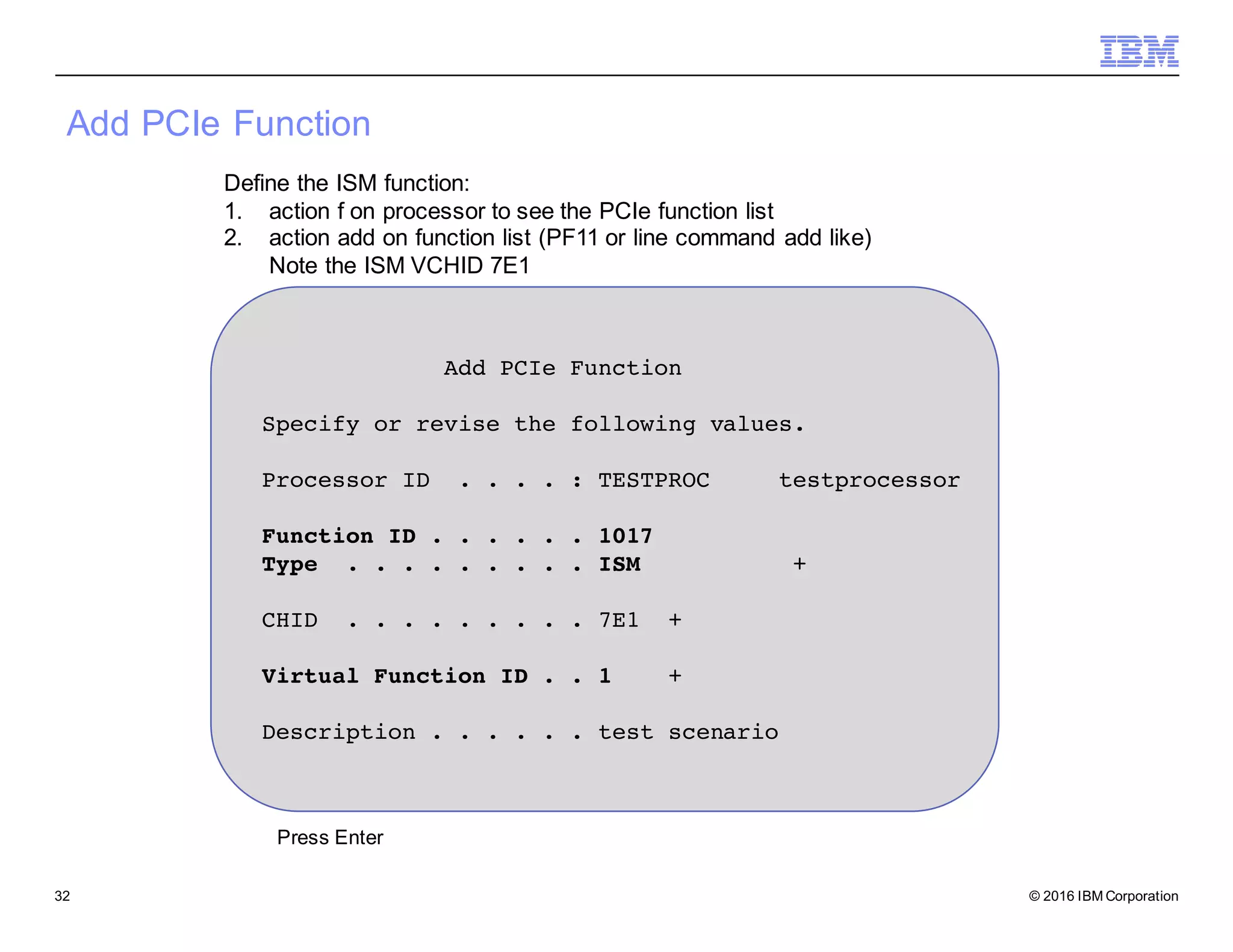 IBM

Add PCIe Function

Define the ISM function:
1. action f on processor to see the PCIe function list
2. action add on function list (PF11 or line command add like)
Note the ISM VCHID 7E1

Add PCIe Function

Specify or revise the following values.

Processor ID . . . . : TESTPROC testprocessor

Function ID . . . . . . 1017
Type . . . . . . . . . ISM +

CHID . . . . . . . . . 7E1 +

Virtual Function ID . . 1 +

Description . . . . . . test scenario

Press Enter

32

© 2016 IBM Corporation